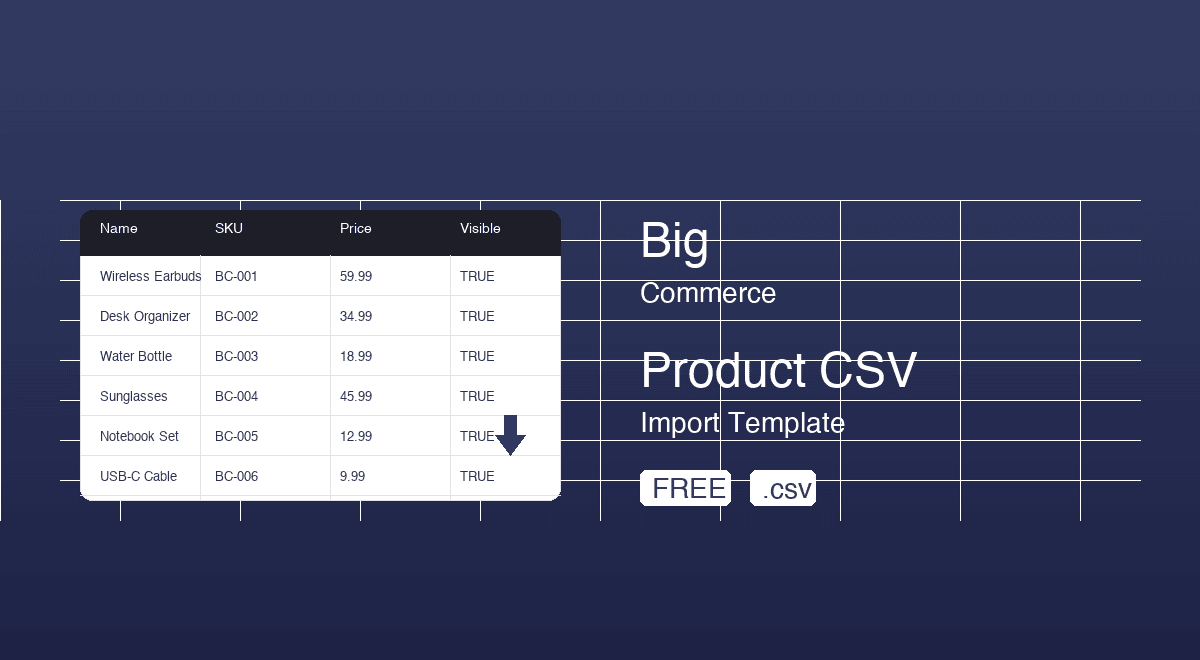 | Name | SKU | Price | Visible |
|---|---|---|---|
| Wireless Earbuds | BC-001 | 59.99 | TRUE |
| Desk Organizer | BC-002 | 34.99 | TRUE |
| Water Bottle | BC-003 | 18.99 | TRUE |
| Sunglasses | BC-004 | 45.99 | TRUE |
| Notebook Set | BC-005 | 12.99 | TRUE |
| USB-C Cable | BC-006 | 9.99 | TRUE |

Big
Commerce

Product CSV
Import Template

FREE .csv